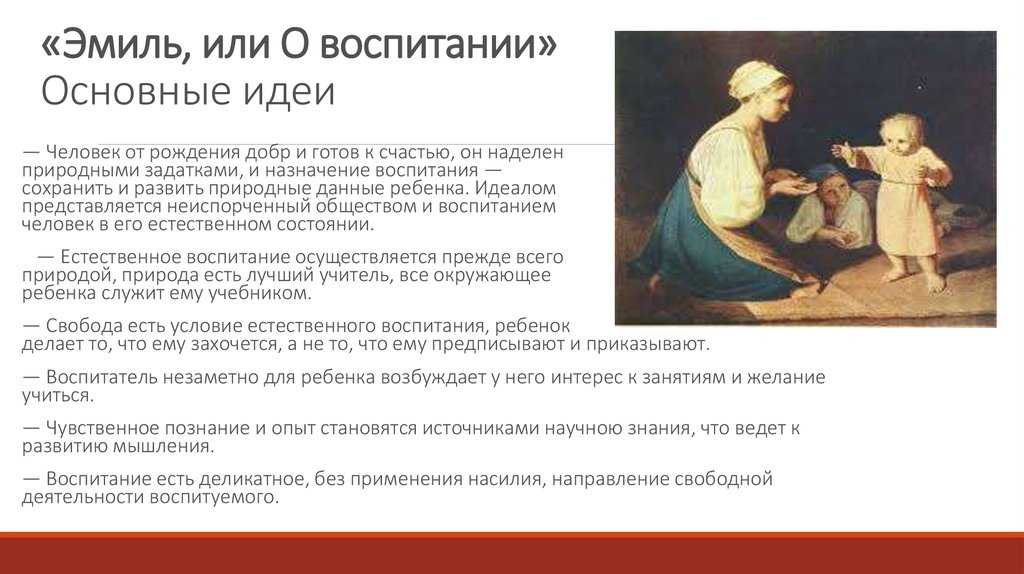 «Эмиль, или О воспитании»
Основные идеи

— Человек от рождения добр и готов к счастью, он наделен природными задатками, и назначение воспитания — сохранить и развить природные данные ребенка. Идеалом представляется неиспорченный обществом и воспитанием человек в его естественном состоянии.

— Естественное воспитание осуществляется прежде всего природой, природа есть лучший учитель, все окружающее ребенка служит ему учебником.

— Свобода есть условие естественного воспитания, ребенок делает то, что ему захочется, а не то, что ему предписывают и приказывают.

— Воспитатель незаметно для ребенка возбуждает у него интерес к занятиям и желание учиться.

— Чувственное познание и опыт становятся источниками научною знания, что ведет к развитию мышления.

— Воспитание есть деликатное, без применения насилия, направление свободной деятельности воспитуемого.